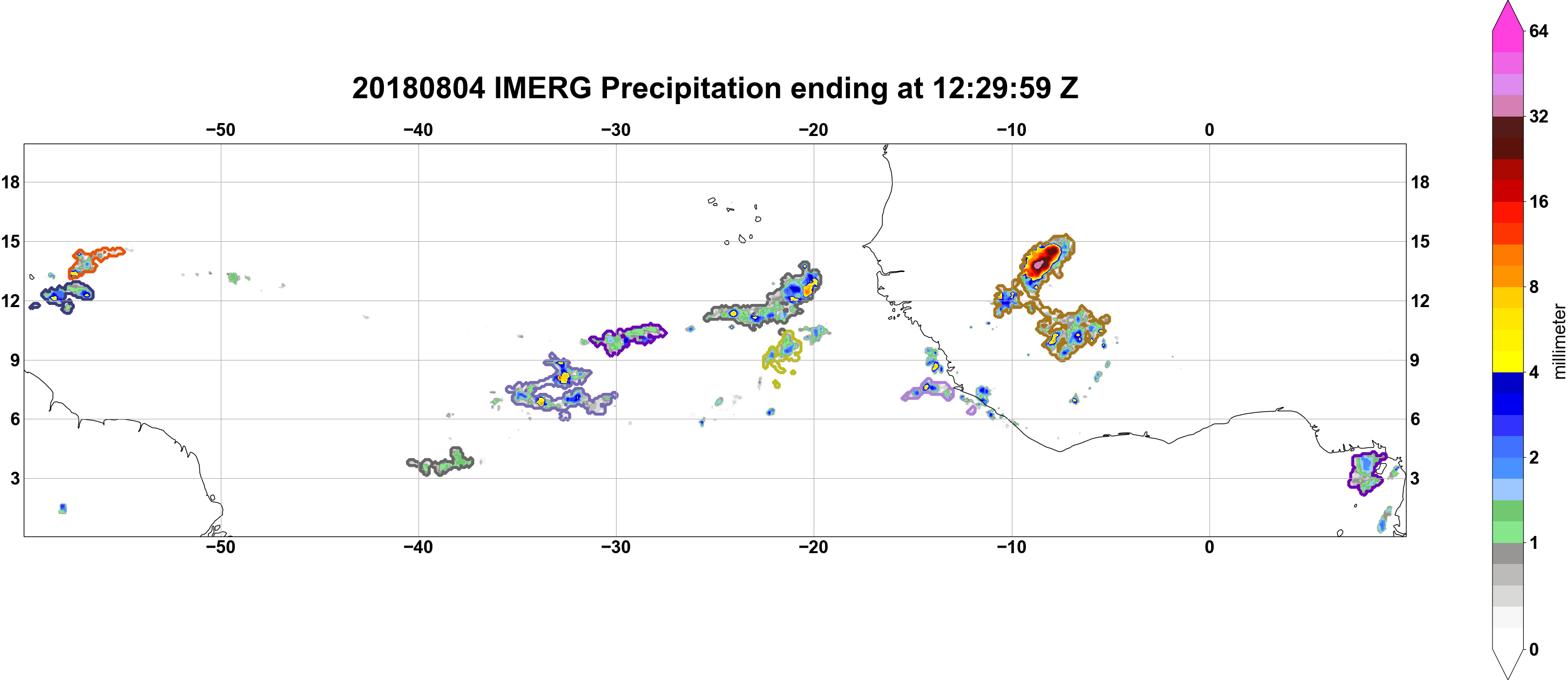 20180804 IMERG Precipitation ending at 12:29:59 Z

−50 −40 −30 −20 −10 0

18
15
12
9
6
3

18
15
12
9
6
3

−50 −40 −30 −20 −10 0

64
32
16
8
4
2
1
0
millimeter